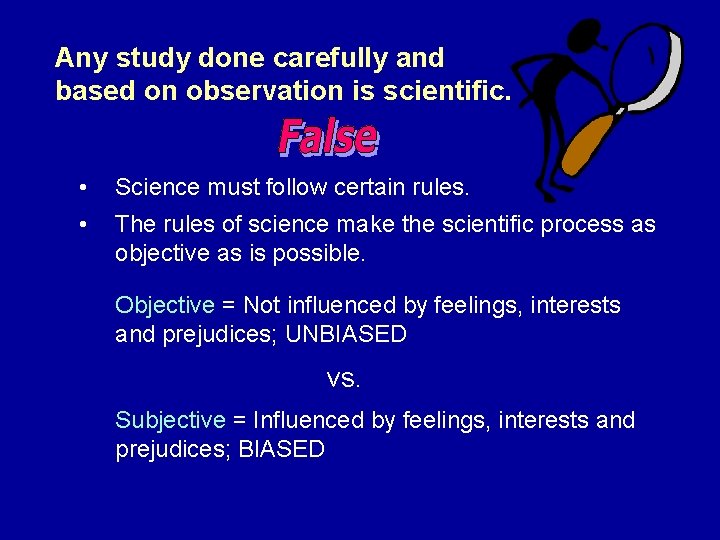 Any study done carefully and based on observation is scientific.

False

• Science must follow certain rules.

• The rules of science make the scientific process as objective as is possible.

Objective = Not influenced by feelings, interests and prejudices; UNBIASED

vs.

Subjective = Influenced by feelings, interests and prejudices; BIASED